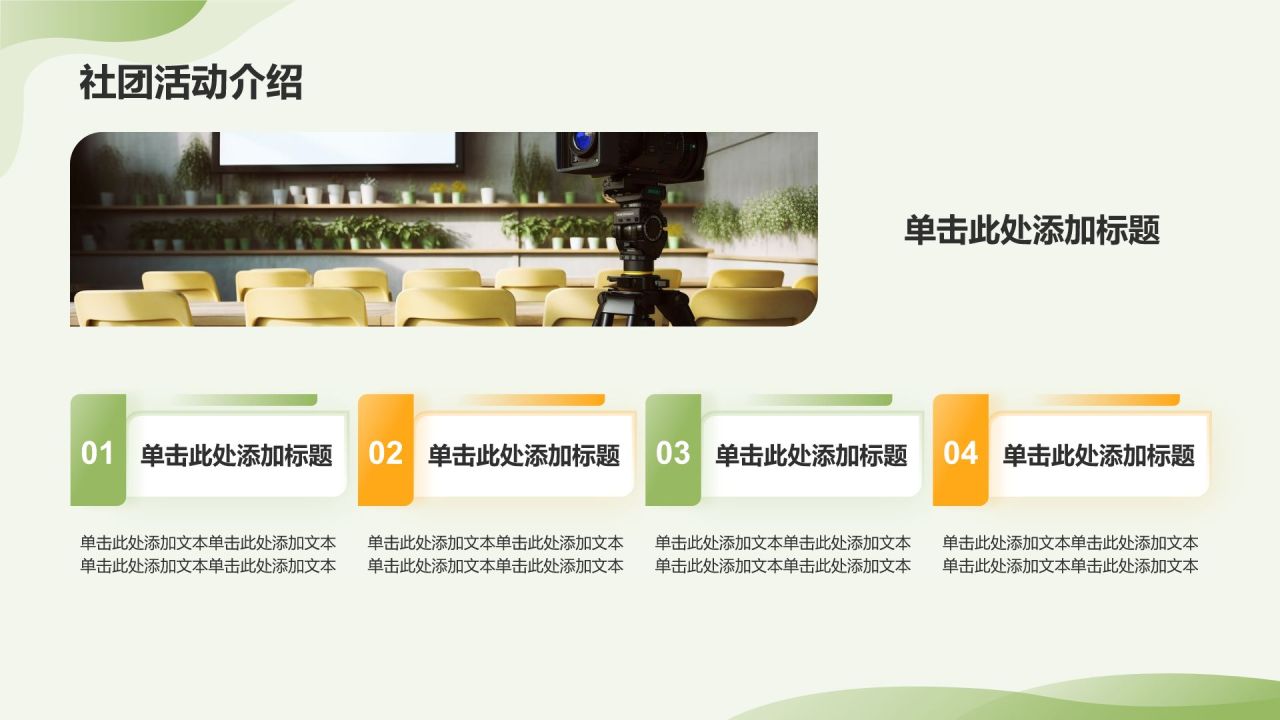 社团活动介绍

单击此处添加标题

01 单击此处添加标题

单击此处添加文本单击此处添加文本单击此处添加文本单击此处添加文本

02 单击此处添加标题

单击此处添加文本单击此处添加文本单击此处添加文本单击此处添加文本

03 单击此处添加标题

单击此处添加文本单击此处添加文本单击此处添加文本单击此处添加文本

04 单击此处添加标题

单击此处添加文本单击此处添加文本单击此处添加文本单击此处添加文本